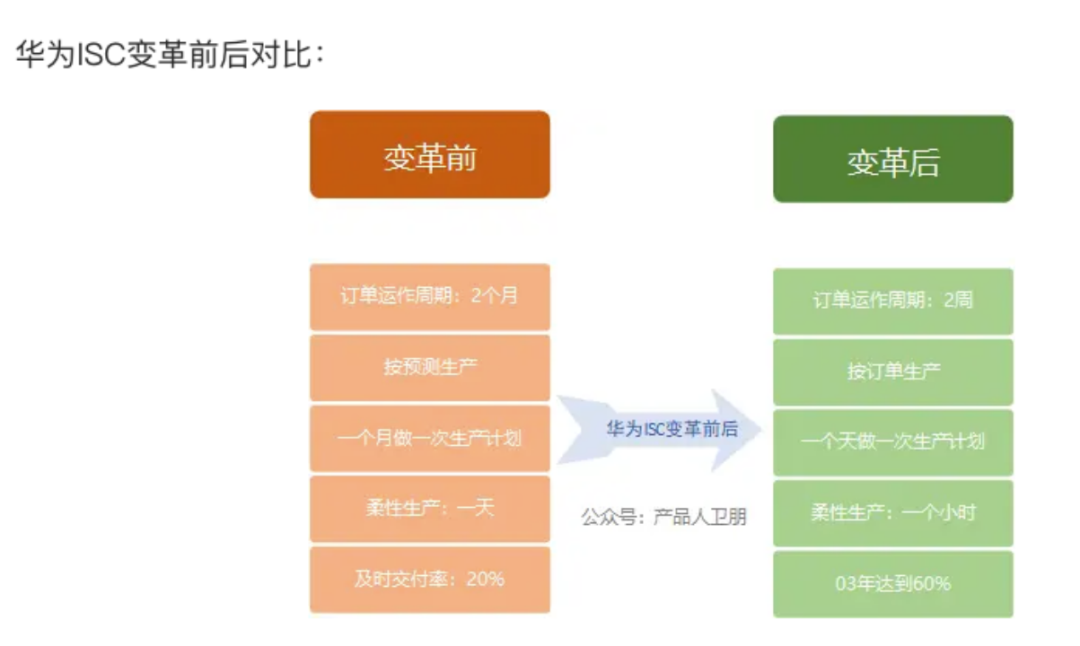 华为ISC变革前后对比：

变革前

订单运作周期：2个月

按预测生产

一个月做一次生产计划

柔性生产：一天

及时交付率：20%

华为ISC变革前后

公众号：产品人卫朋

变革后

订单运作周期：2周

按订单生产

一个天做一次生产计划

柔性生产：一个小时

03年达到60%